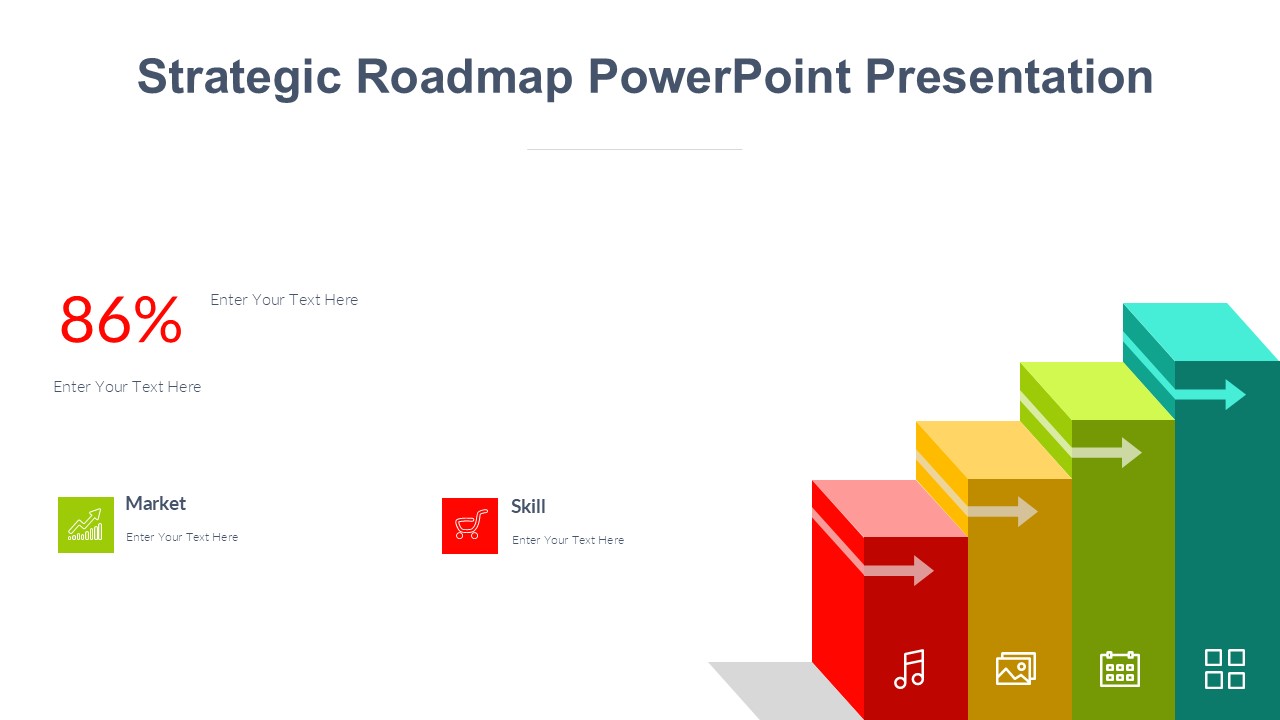 Strategic Roadmap PowerPoint Presentation

86%

Enter Your Text Here

Enter Your Text Here

Market

Enter Your Text Here

Skill

Enter Your Text Here